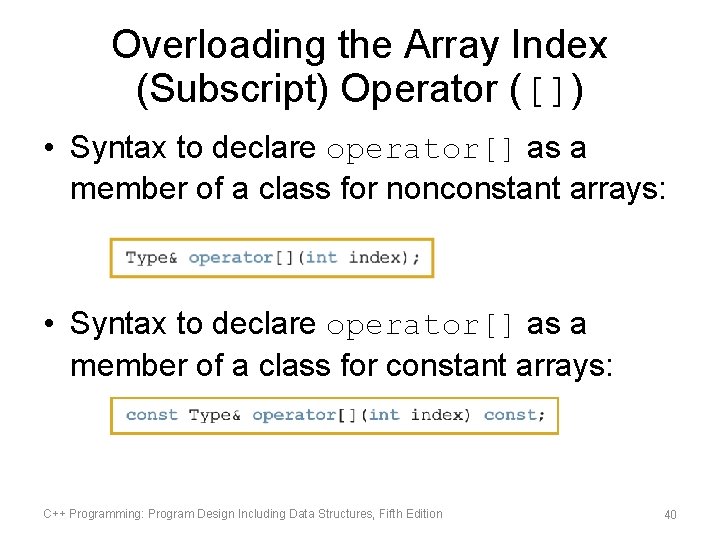 Overloading the Array Index (Subscript) Operator ([])

• Syntax to declare operator[] as a member of a class for nonconstant arrays:

Type& operator[](int index);

• Syntax to declare operator[] as a member of a class for constant arrays:

const Type& operator[](int index) const;

C++ Programming: Program Design Including Data Structures, Fifth Edition

40